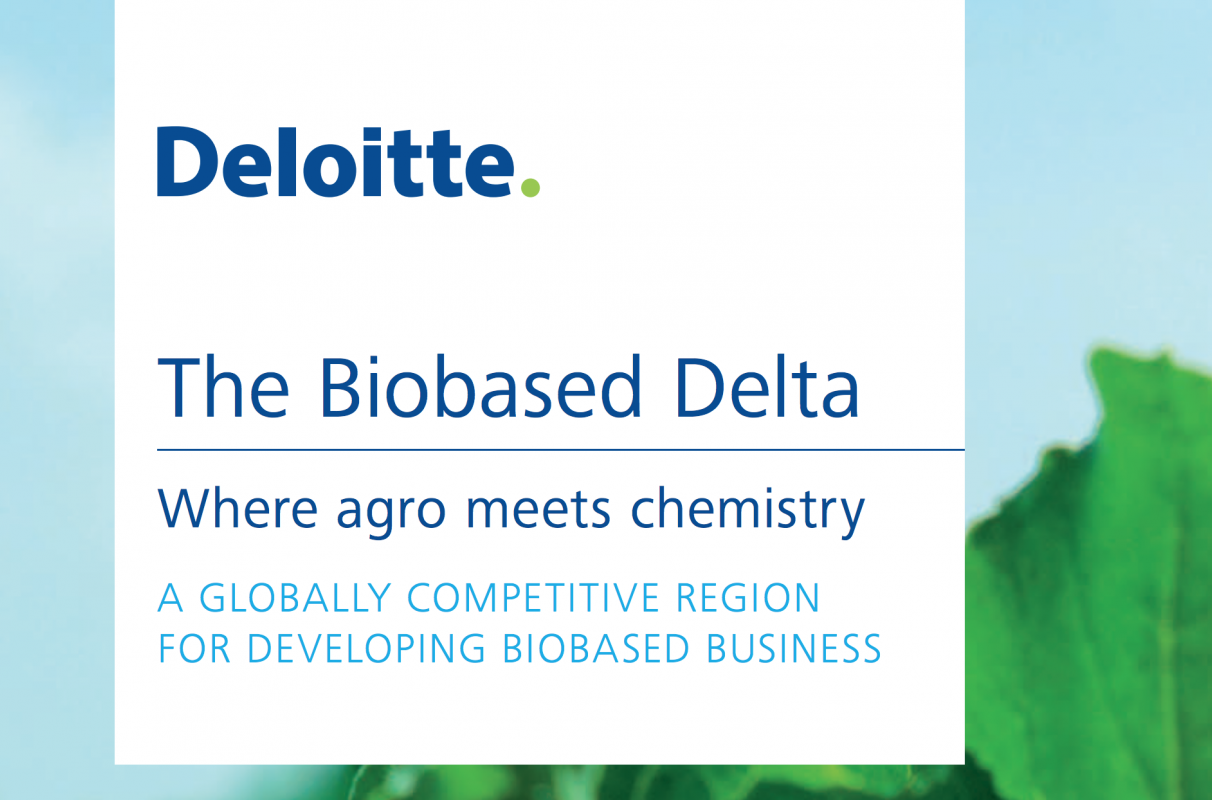 Deloitte.

The Biobased Delta

Where agro meets chemistry

A GLOBALLY COMPETITIVE REGION FOR DEVELOPING BIOBASED BUSINESS